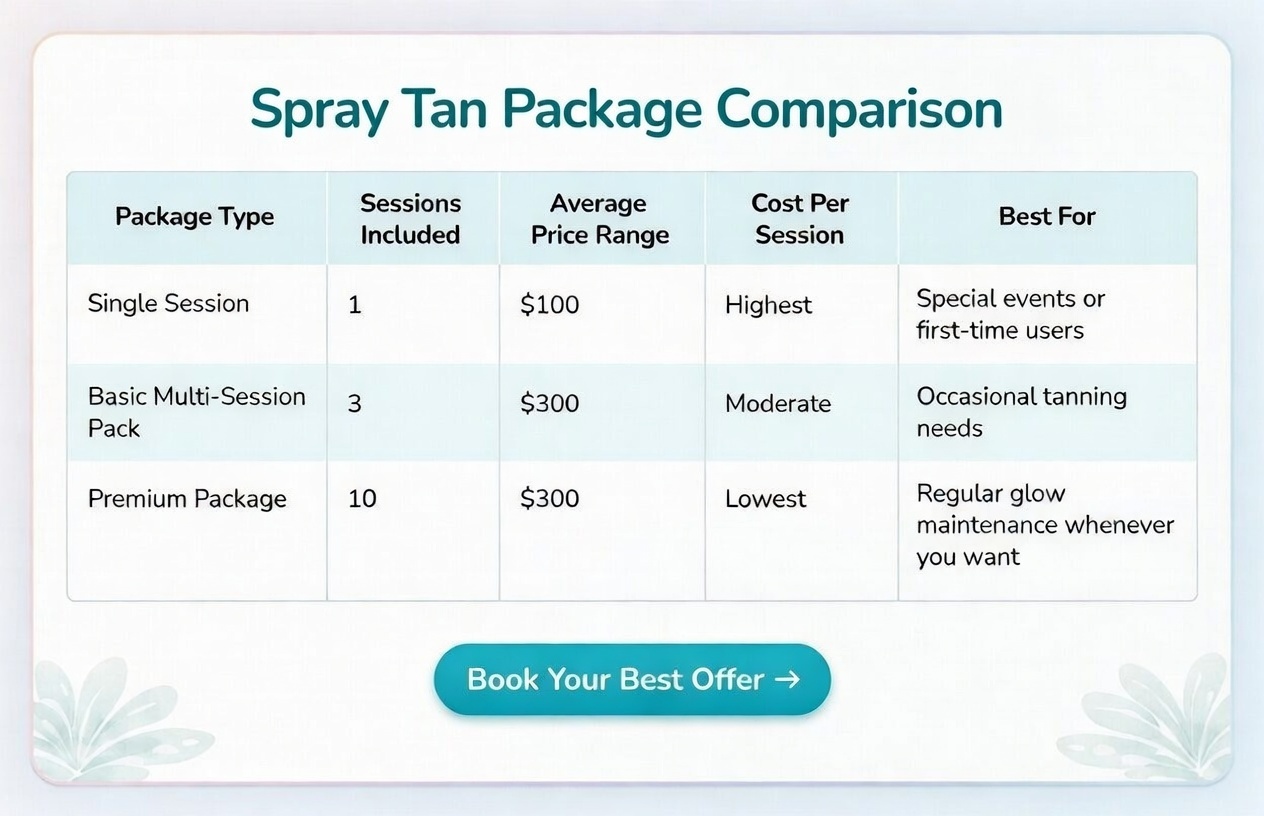 Spray Tan Package Comparison

| Package Type | Sessions Included | Average Price Range | Cost Per Session | Best For |
|---|---|---|---|---|
| Single Session | 1 | \$100 | Highest | Special events or first-time users |
| Basic Multi-Session Pack | 3 | \$300 | Moderate | Occasional tanning needs |
| Premium Package | 10 | \$300 | Lowest | Regular glow maintenance whenever you want |

Book Your Best Offer →